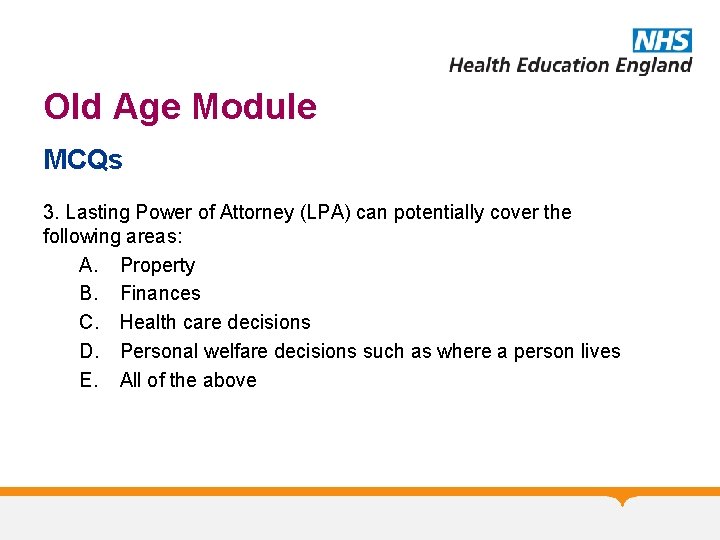 NHS
Health Education England

Old Age Module

MCQs

3. Lasting Power of Attorney (LPA) can potentially cover the following areas:

A. Property
B. Finances
C. Health care decisions
D. Personal welfare decisions such as where a person lives
E. All of the above